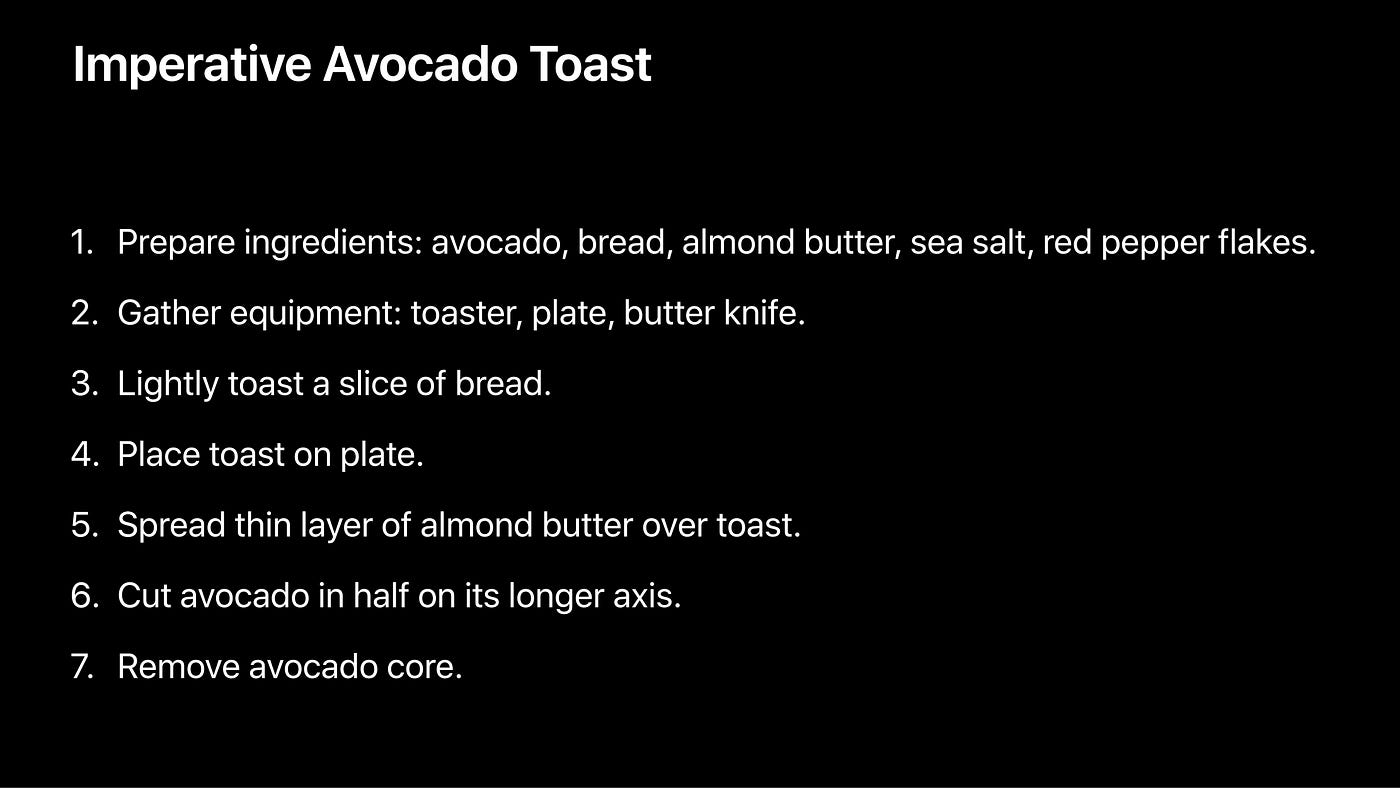 Imperative Avocado Toast

1. Prepare ingredients: avocado, bread, almond butter, sea salt, red pepper flakes.
2. Gather equipment: toaster, plate, butter knife.
3. Lightly toast a slice of bread.
4. Place toast on plate.
5. Spread thin layer of almond butter over toast.
6. Cut avocado in half on its longer axis.
7. Remove avocado core.